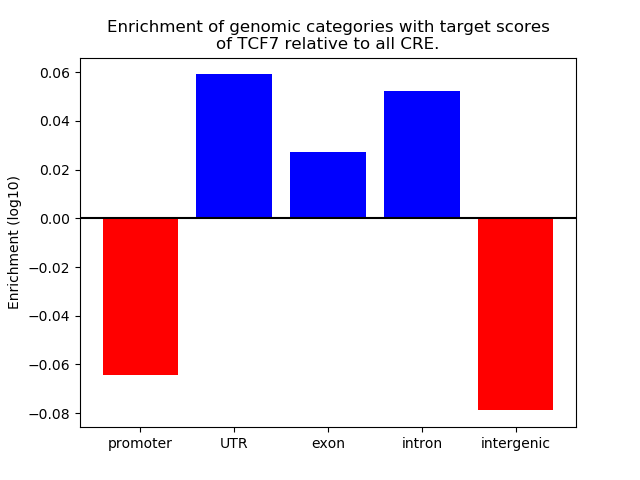 Enrichment of genomic categories with target scores of TCF7 relative to all CRE.

Enrichment (log10)

0.06
0.04
0.02
0.00
−0.02
−0.04
−0.06
−0.08

promoter
UTR
exon
intron
intergenic